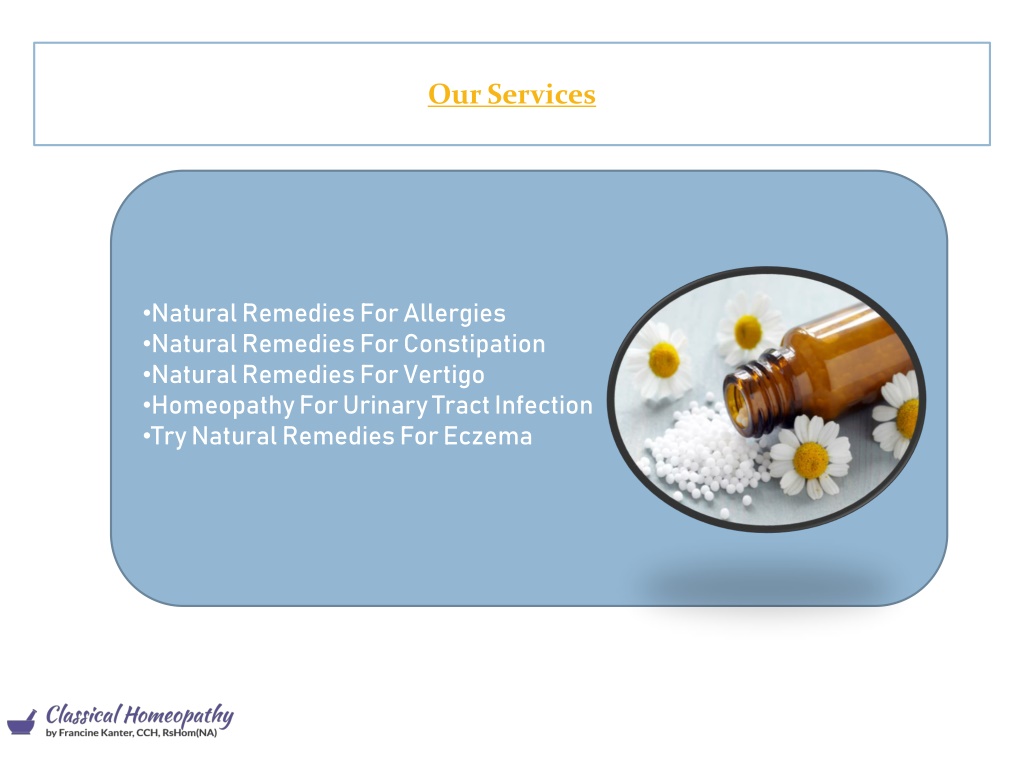 Our Services

•Natural Remedies For Allergies
•Natural Remedies For Constipation
•Natural Remedies For Vertigo
•Homeopathy For Urinary Tract Infection
•Try Natural Remedies For Eczema

Classical Homeopathy
by Francine Kanter, CCH, RsHom(NA)